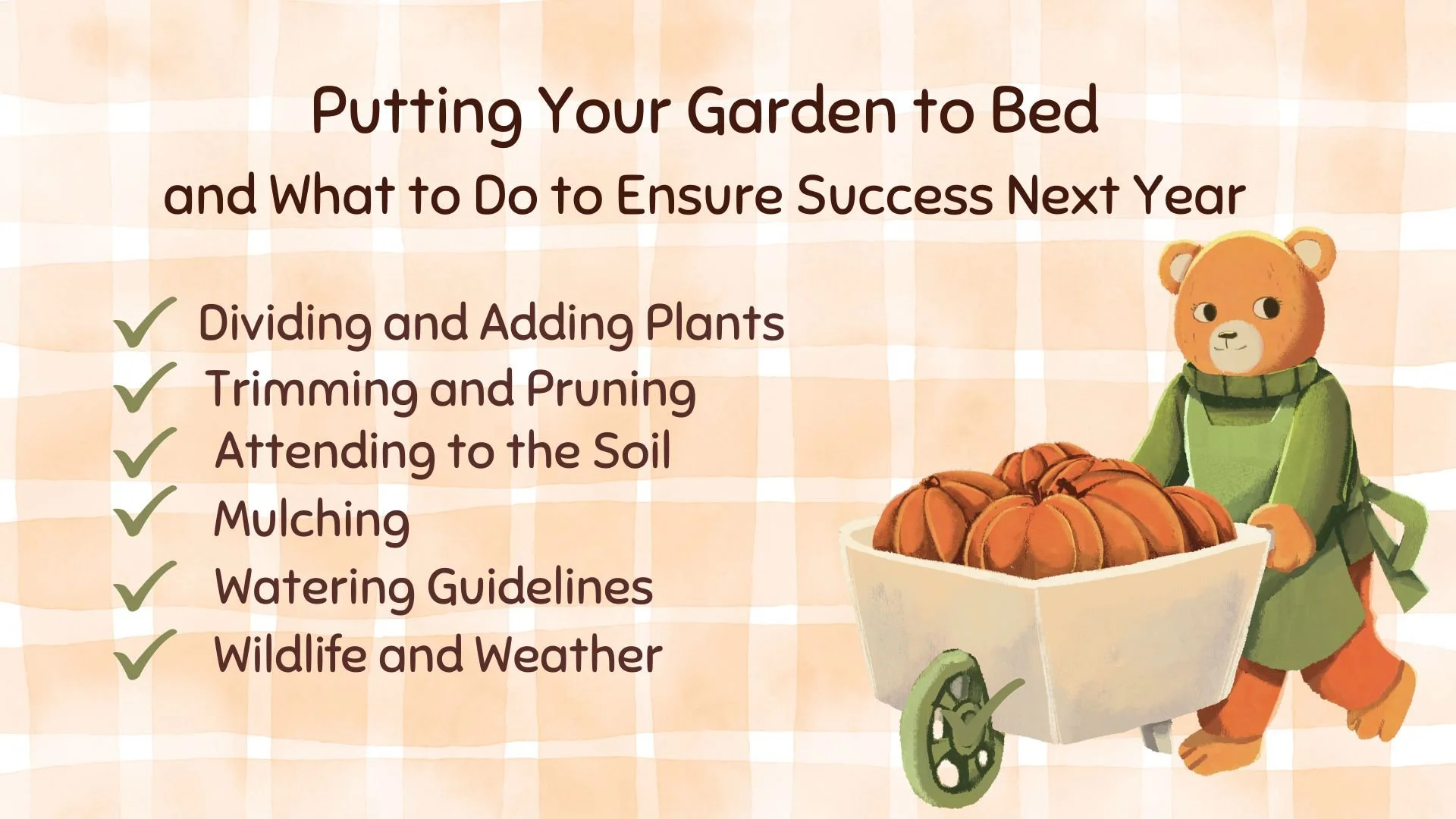 Putting Your Garden to Bed
and What to Do to Ensure Success Next Year

✓ Dividing and Adding Plants
✓ Trimming and Pruning
✓ Attending to the Soil
✓ Mulching
✓ Watering Guidelines
✓ Wildlife and Weather